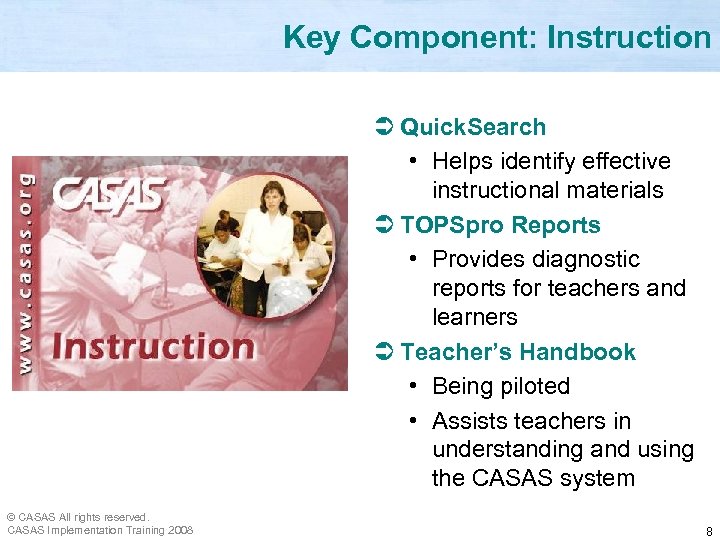 Key Component: Instruction

www.casas.org
CASAS
Instruction

➲ QuickSearch
• Helps identify effective instructional materials
➲ TOPSpro Reports
• Provides diagnostic reports for teachers and learners
➲ Teacher's Handbook
• Being piloted
• Assists teachers in understanding and using the CASAS system

© CASAS All rights reserved.
CASAS Implementation Training 2008

8